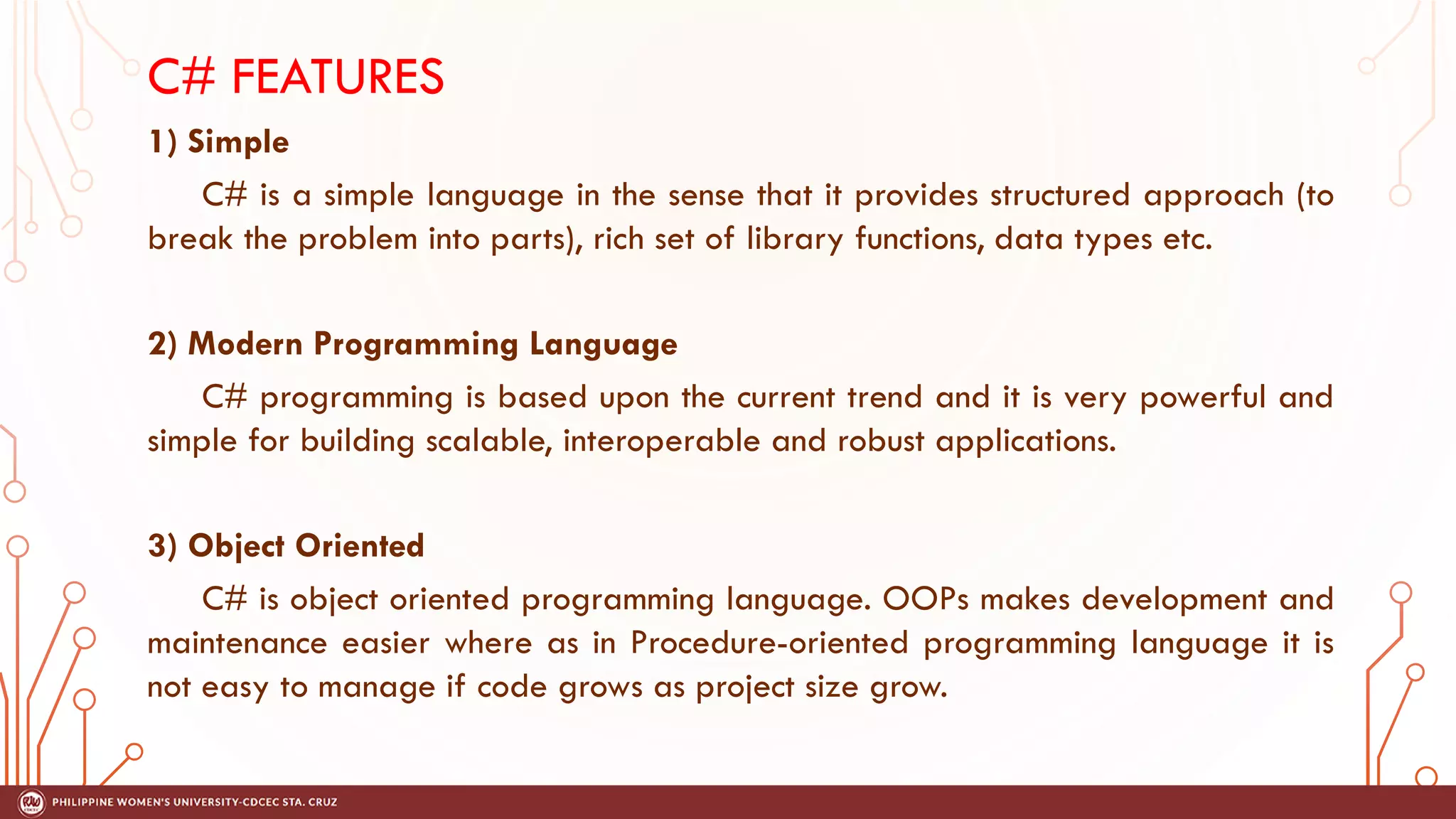 C# FEATURES

1) Simple

C# is a simple language in the sense that it provides structured approach (to break the problem into parts), rich set of library functions, data types etc.

2) Modern Programming Language

C# programming is based upon the current trend and it is very powerful and simple for building scalable, interoperable and robust applications.

3) Object Oriented

C# is object oriented programming language. OOPs makes development and maintenance easier where as in Procedure-oriented programming language it is not easy to manage if code grows as project size grow.

PHILIPPINE WOMEN'S UNIVERSITY-CDCEC STA. CRUZ